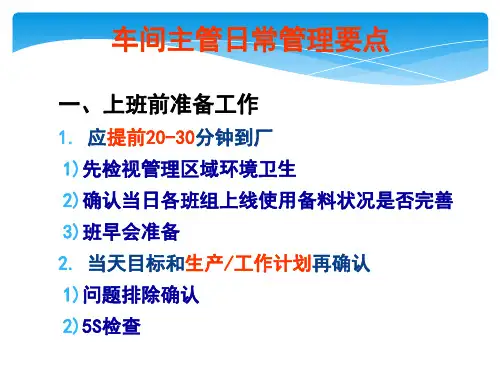 车间主管日常管理要点

一、上班前准备工作

1. 应提前20-30分钟到厂

1) 先检视管理区域环境卫生

2) 确认当日各班组上线使用备料状况是否完善

3) 班早会准备

2. 当天目标和生产/工作计划再确认

1) 问题排除确认

2) 5S检查